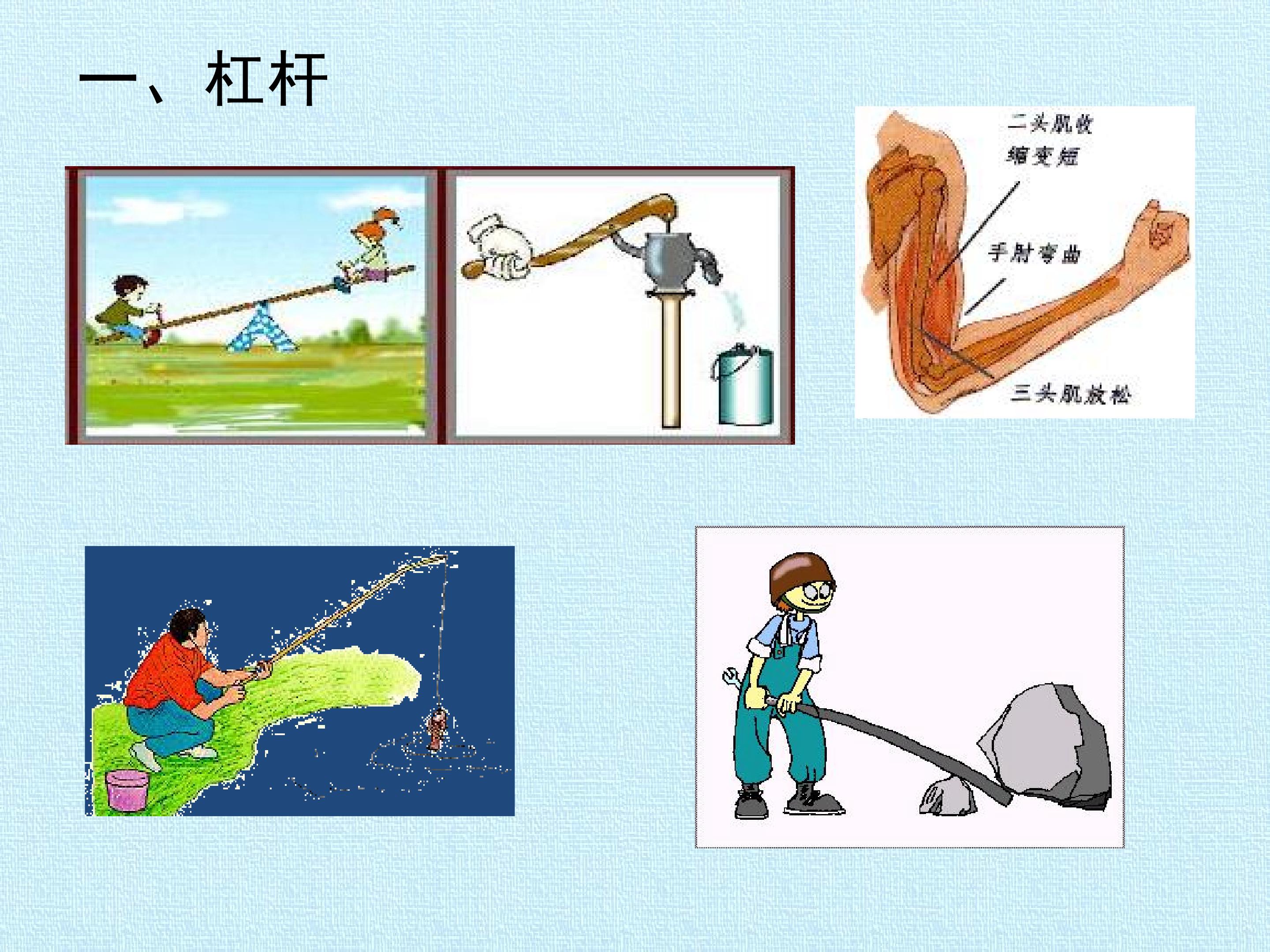 一、杠杆

二头肌收缩变短

手肘弯曲

三头肌放松